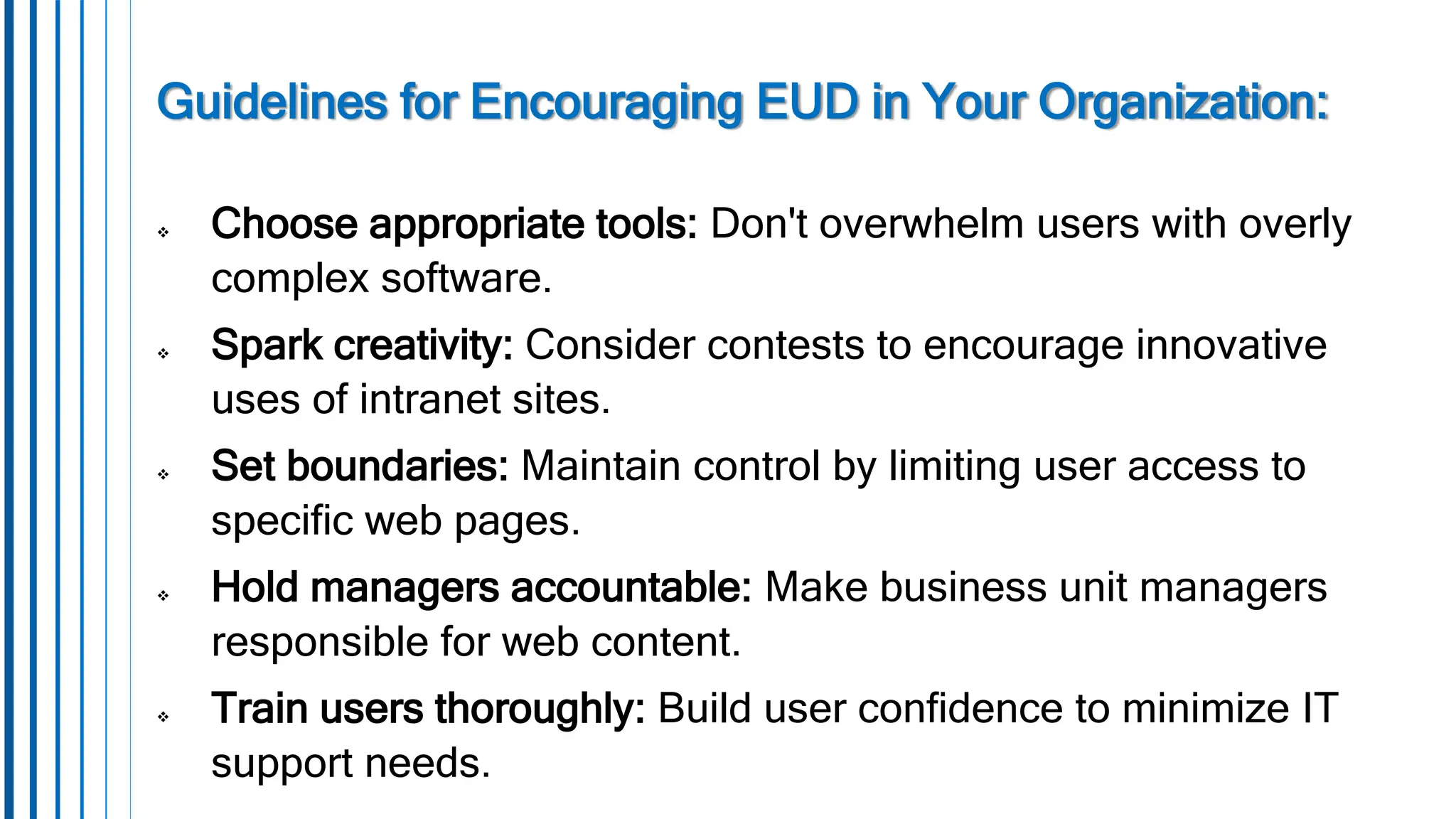 Guidelines for Encouraging EUD in Your Organization:

❖ Choose appropriate tools: Don't overwhelm users with overly complex software.

❖ Spark creativity: Consider contests to encourage innovative uses of intranet sites.

❖ Set boundaries: Maintain control by limiting user access to specific web pages.

❖ Hold managers accountable: Make business unit managers responsible for web content.

❖ Train users thoroughly: Build user confidence to minimize IT support needs.